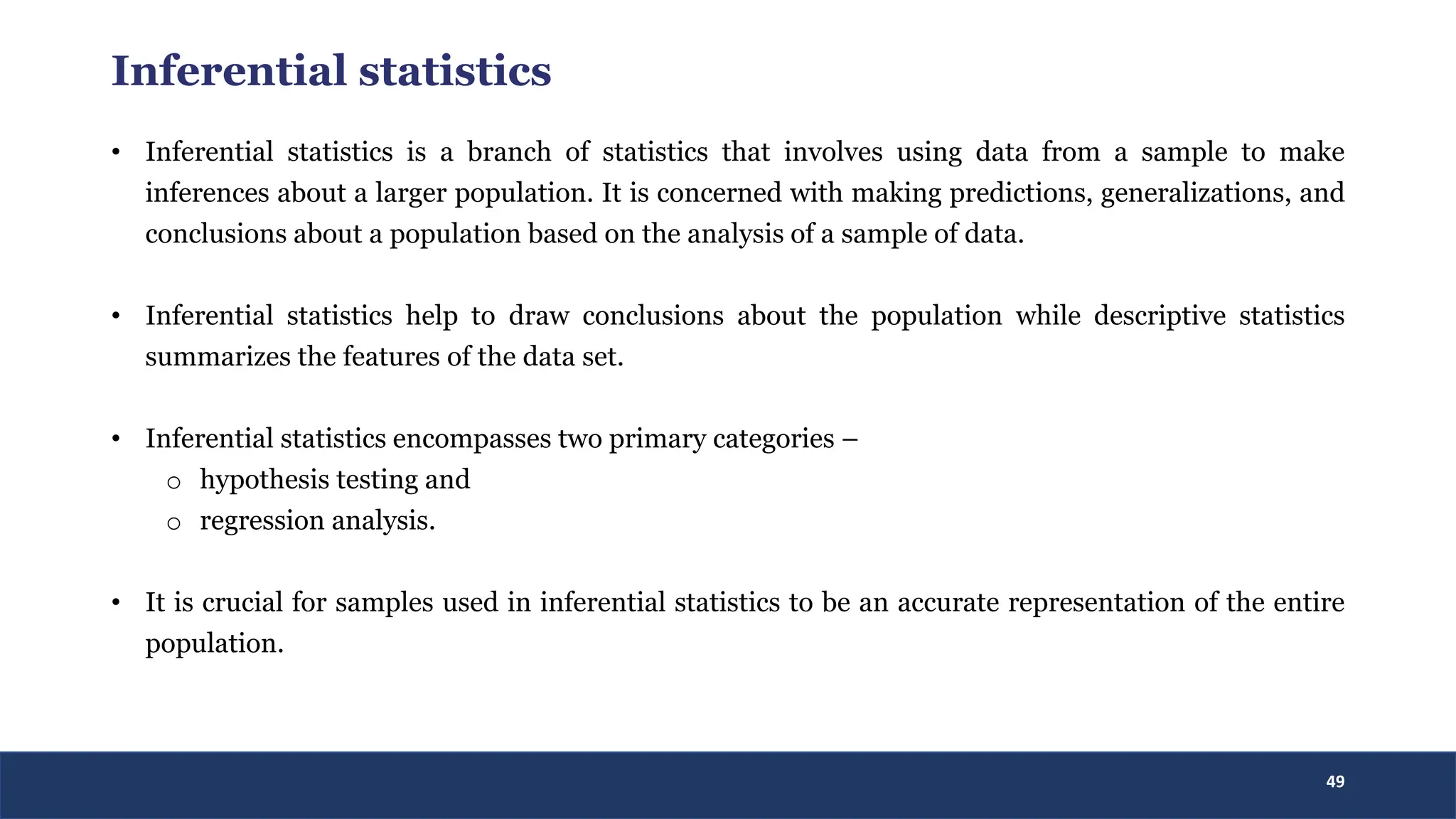 Inferential statistics

• Inferential statistics is a branch of statistics that involves using data from a sample to make inferences about a larger population. It is concerned with making predictions, generalizations, and conclusions about a population based on the analysis of a sample of data.

• Inferential statistics help to draw conclusions about the population while descriptive statistics summarizes the features of the data set.

• Inferential statistics encompasses two primary categories –
  o hypothesis testing and
  o regression analysis.

• It is crucial for samples used in inferential statistics to be an accurate representation of the entire population.

49